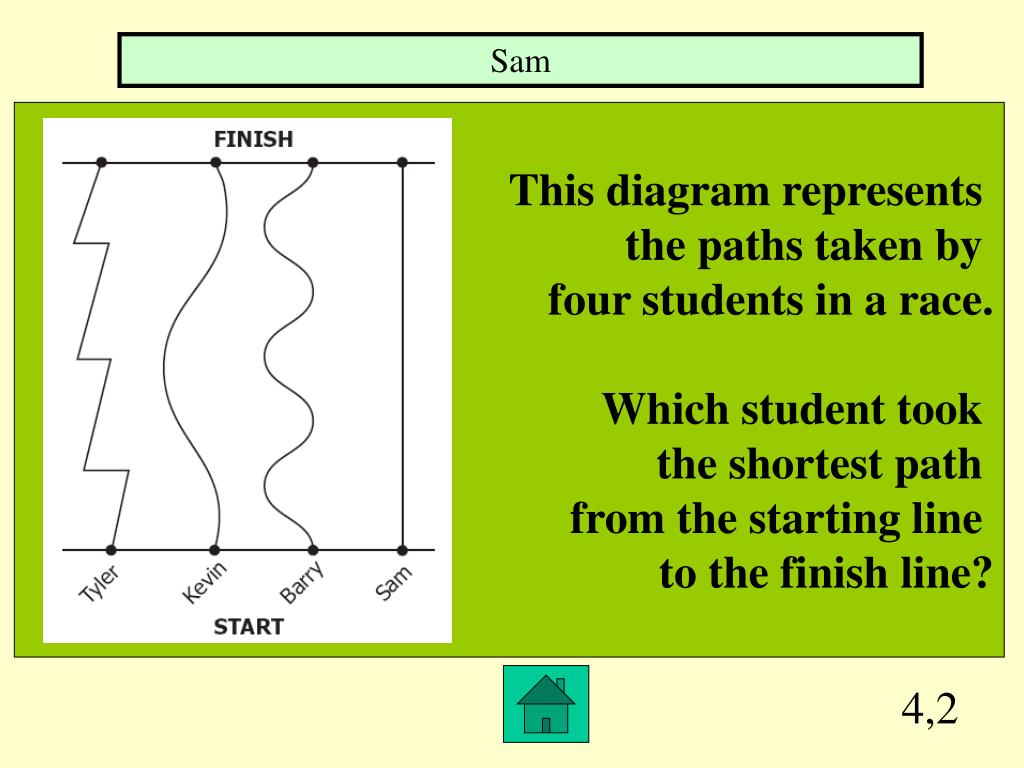 Sam

FINISH

Tyler
Kevin
Barry
Sam

START

This diagram represents the paths taken by four students in a race.

Which student took the shortest path from the starting line to the finish line?

4,2